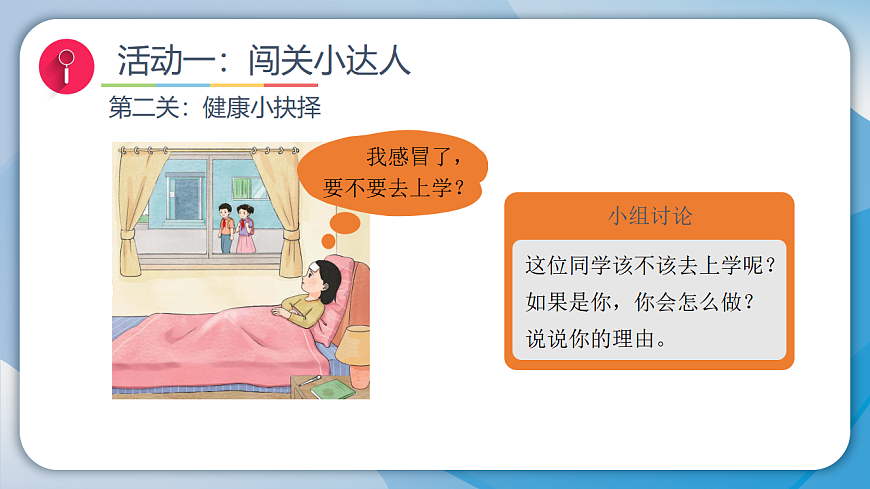 活动一：闯关小达人

第二关：健康小抉择

我感冒了，要不要去上学？

小组讨论

这位同学该不该去上学呢？如果是你，你会怎么做？说说你的理由。